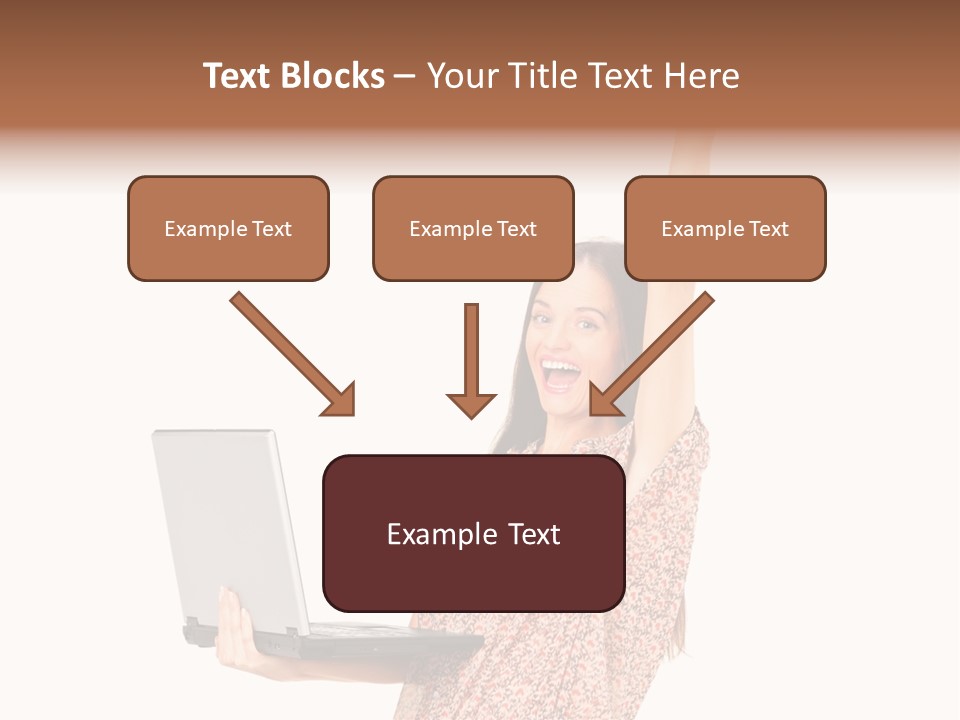 Text Blocks – Your Title Text Here

Example Text

Example Text

Example Text

Example Text